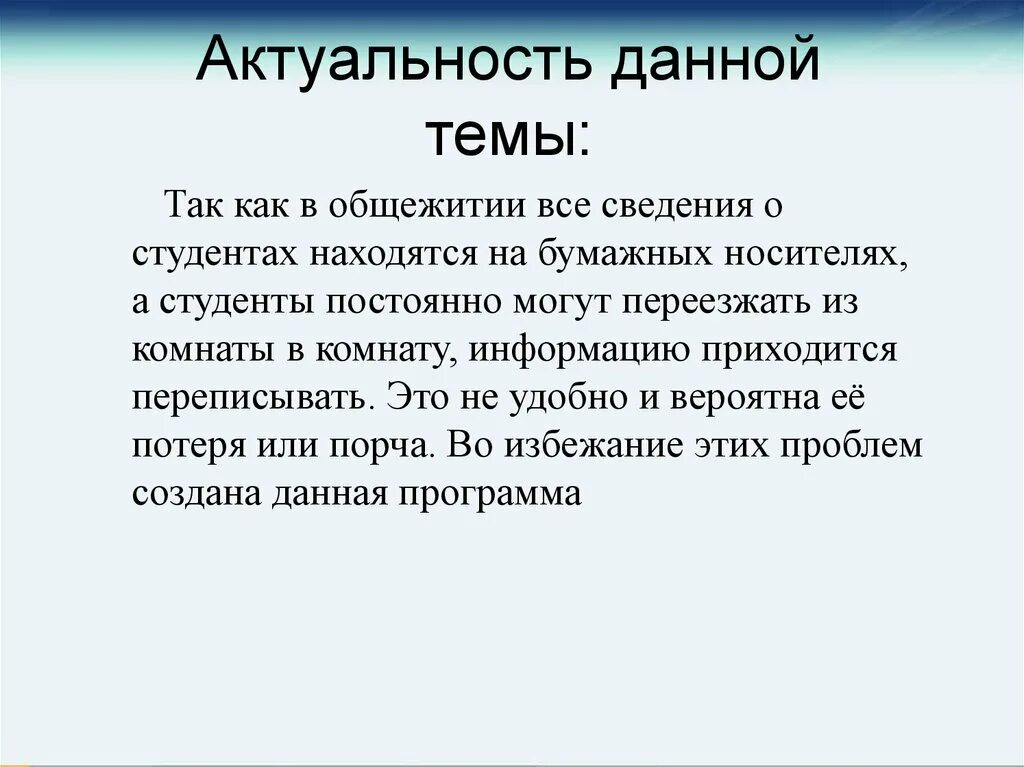 Актуальность данной темы:

Так как в общежитии все сведения о студентах находятся на бумажных носителях, а студенты постоянно могут переезжать из комнаты в комнату, информацию приходится переписывать. Это не удобно и вероятна её потеря или порча. Во избежание этих проблем создана данная программа